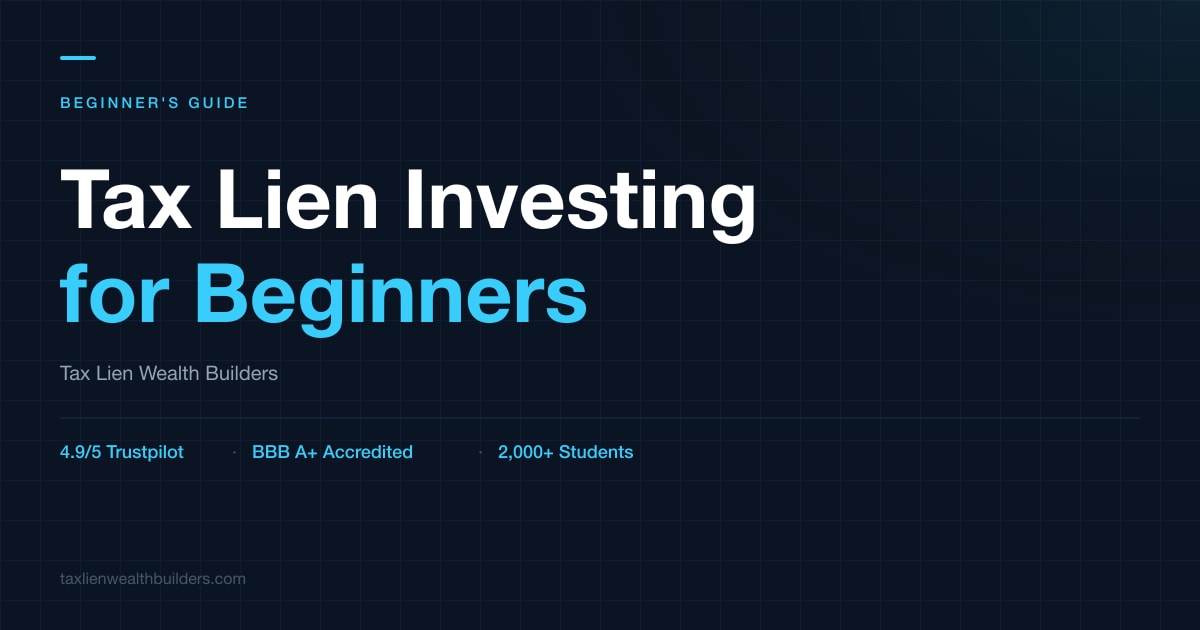 BEGINNER'S GUIDE

Tax Lien Investing
for Beginners

Tax Lien Wealth Builders

4.9/5 Trustpilot · BBB A+ Accredited · 2,000+ Students

taxlienwealthbuilders.com